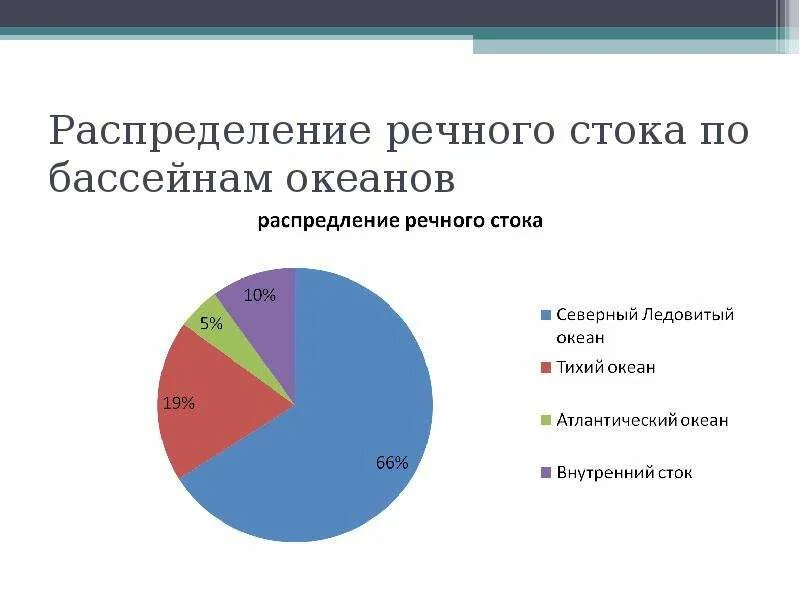 Распределение речного стока по бассейнам океанов

распредление речного стока

10%

5%

19%

66%

Северный Ледовитый океан

Тихий океан

Атлантический океан

Внутренний сток